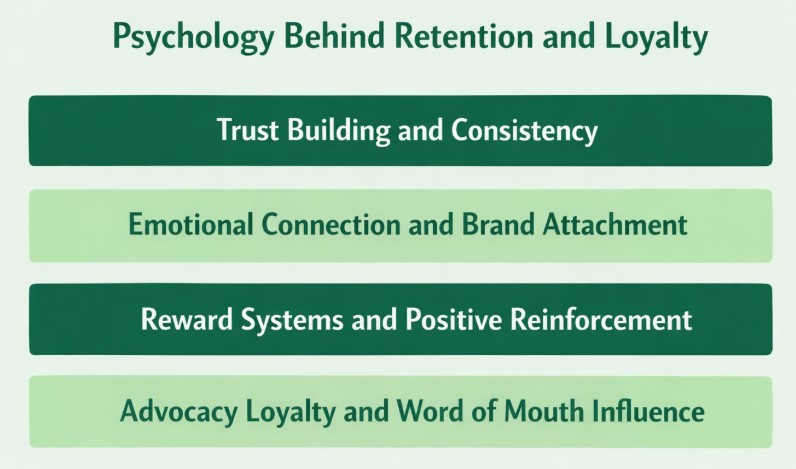 Psychology Behind Retention and Loyalty

Trust Building and Consistency

Emotional Connection and Brand Attachment

Reward Systems and Positive Reinforcement

Advocacy Loyalty and Word of Mouth Influence